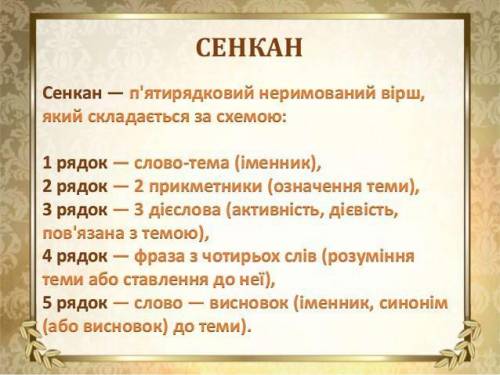 СЕНКАН

Сенкан — п'ятирядковий неримований вірш, який складається за схемою:

1 рядок — слово-тема (іменник),
2 рядок — 2 прикметники (означення теми),
3 рядок — 3 дієслова (активність, дієвість, пов'язана з темою),
4 рядок — фраза з чотирьох слів (розуміння теми або ставлення до неї),
5 рядок — слово — висновок (іменник, синонім (або висновок) до теми).